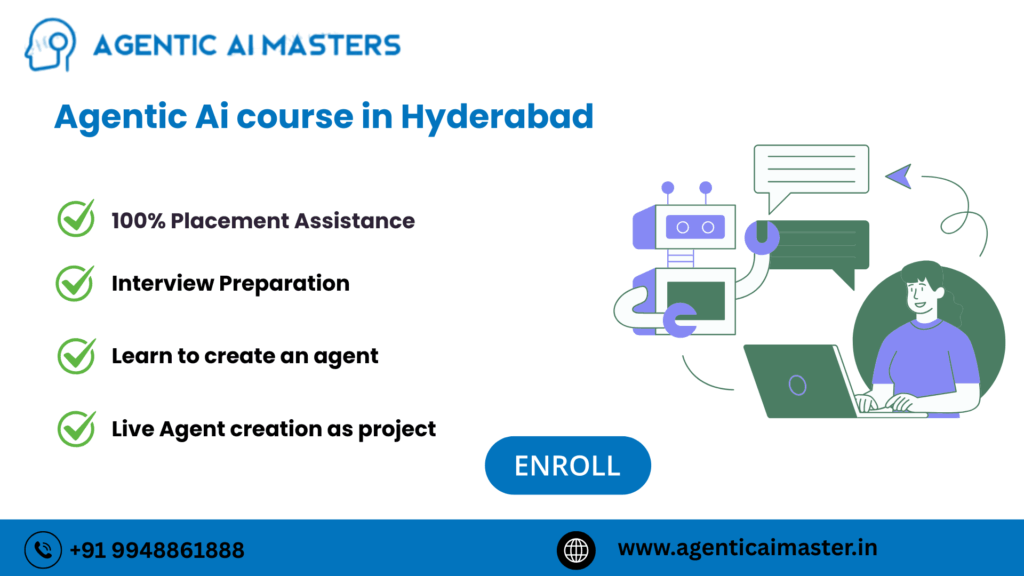 AGENTIC AI MASTERS

Agentic Ai course in Hyderabad

100% Placement Assistance

Interview Preparation

Learn to create an agent

Live Agent creation as project

ENROLL

+91 9948861888

www.agenticaimaster.in